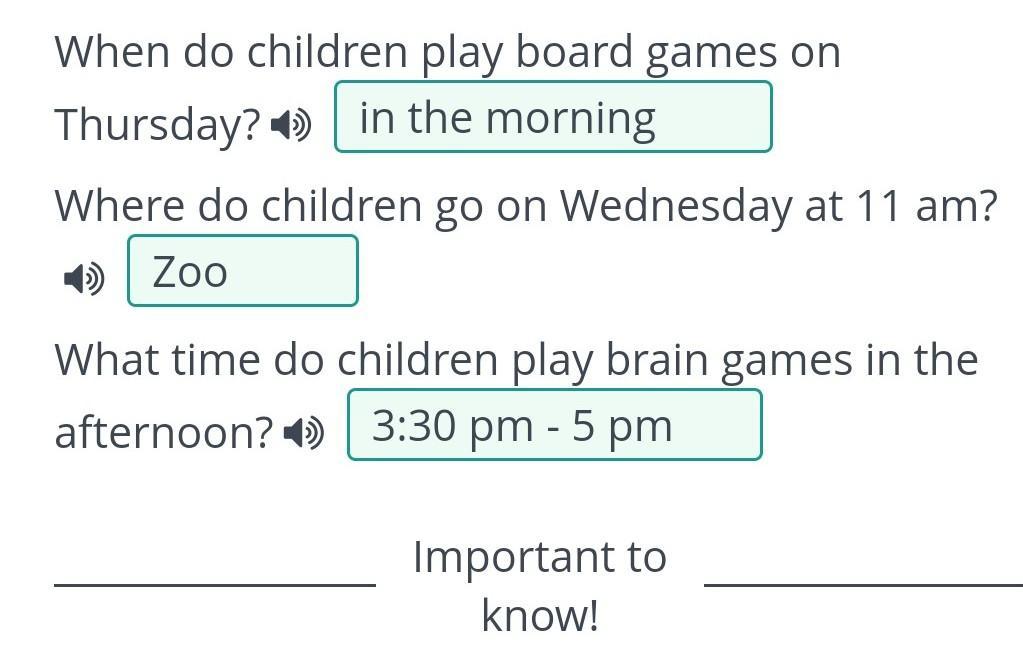 When do children play board games on Thursday? in the morning

Where do children go on Wednesday at 11 am? Zoo

What time do children play brain games in the afternoon? 3:30 pm - 5 pm

Important to know!